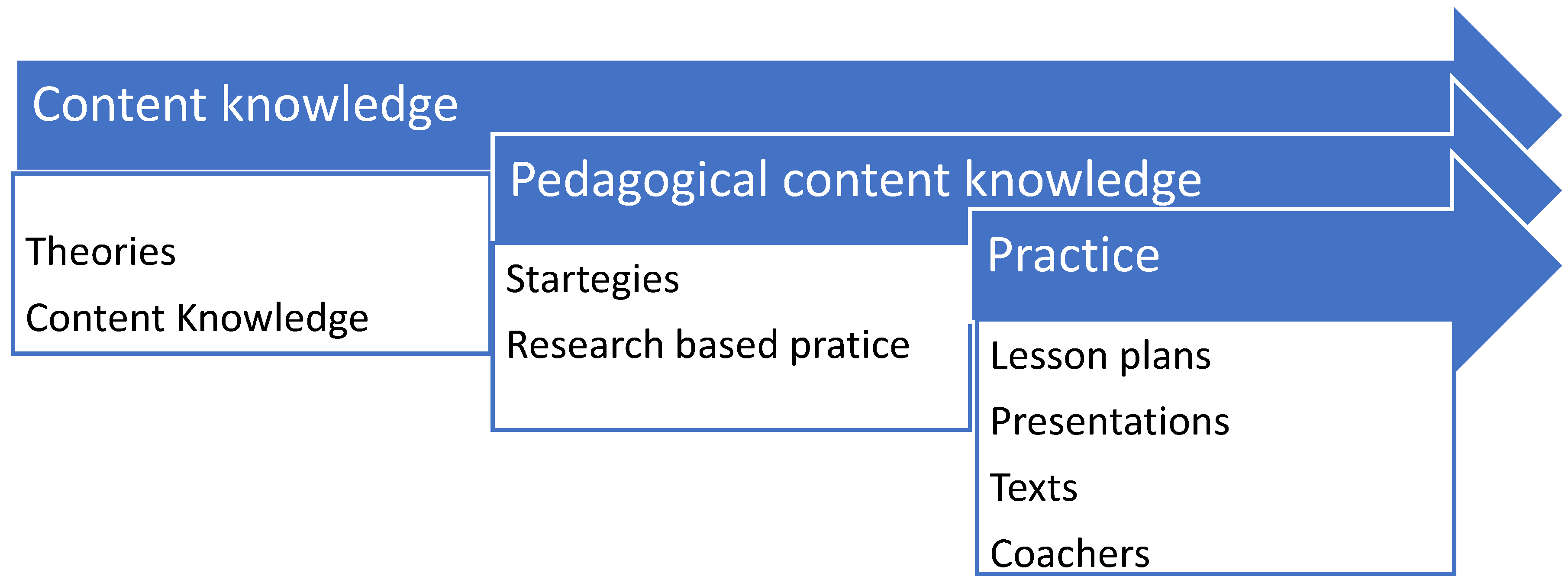 Content knowledge

Theories

Content Knowledge

Pedagogical content knowledge

Startegies

Research based pratice

Practice

Lesson plans

Presentations

Texts

Coachers